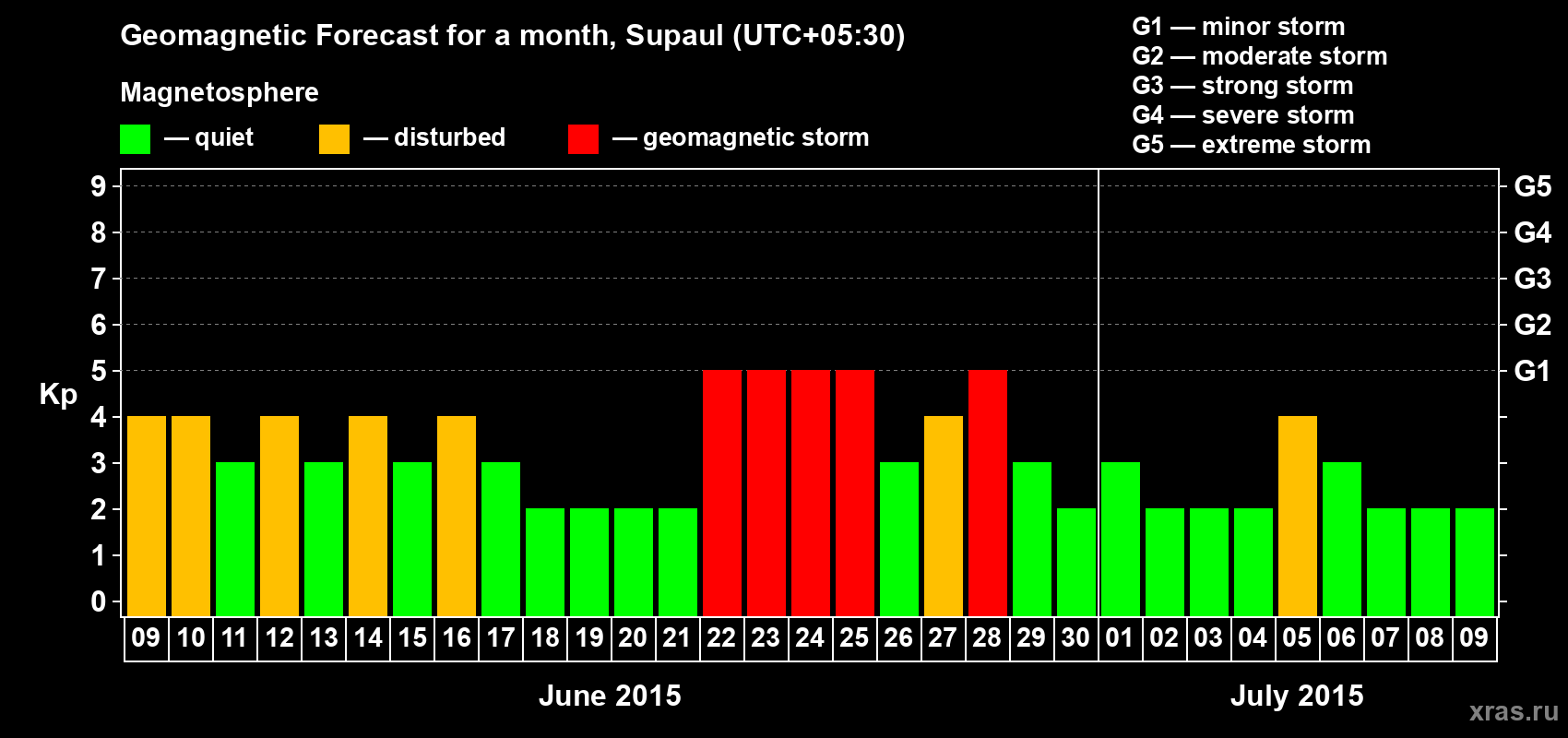 Geomagnetic Forecast for a month, Supaul (UTC+05:30)

Magnetosphere

— quiet — disturbed — geomagnetic storm

G1 — minor storm
G2 — moderate storm
G3 — strong storm
G4 — severe storm
G5 — extreme storm

Kp

9 8 7 6 5 4 3 2 1 0

G5 G4 G3 G2 G1

09 10 11 12 13 14 15 16 17 18 19 20 21 22 23 24 25 26 27 28 29 30 01 02 03 04 05 06 07 08 09

June 2015

July 2015

xras.ru